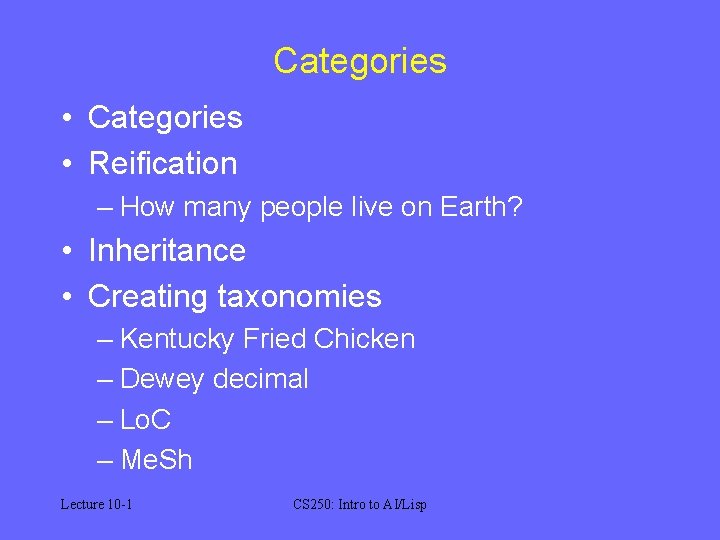 Categories

• Categories
• Reification
– How many people live on Earth?
• Inheritance
• Creating taxonomies
– Kentucky Fried Chicken
– Dewey decimal
– LoC
– MeSh

Lecture 10-1

CS250: Intro to AI/Lisp